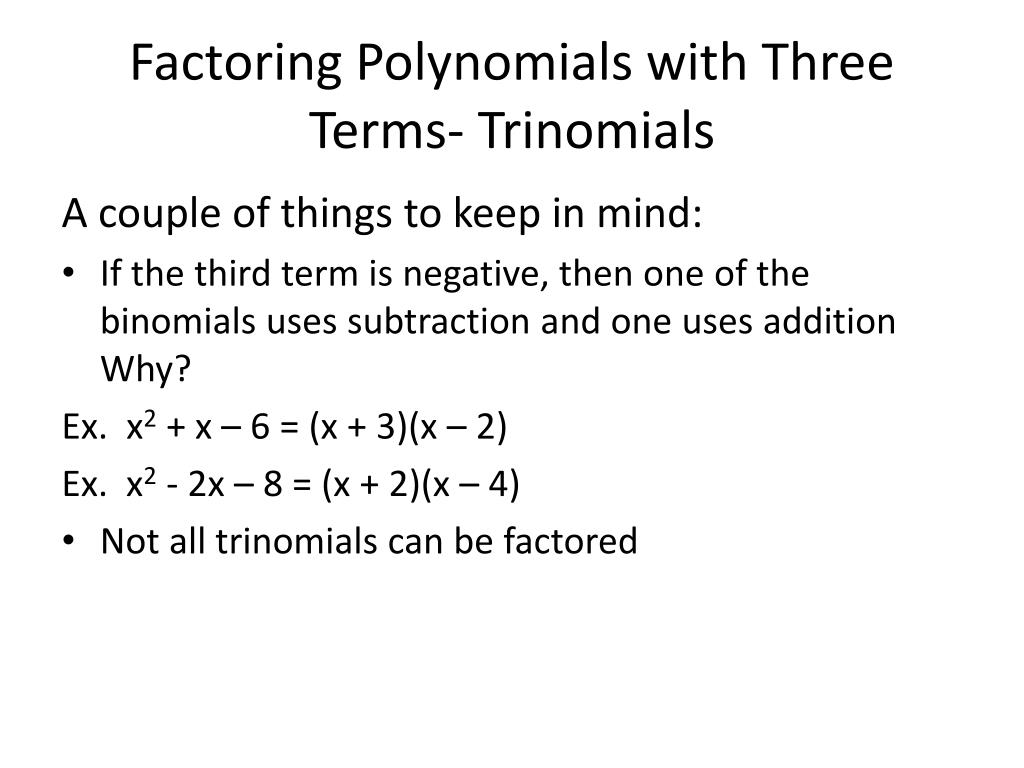 Factoring Polynomials with Three Terms- Trinomials

A couple of things to keep in mind:

• If the third term is negative, then one of the binomials uses subtraction and one uses addition Why?

Ex. $x^2 + x – 6 = (x + 3)(x – 2)$

Ex. $x^2 - 2x – 8 = (x + 2)(x – 4)$

• Not all trinomials can be factored